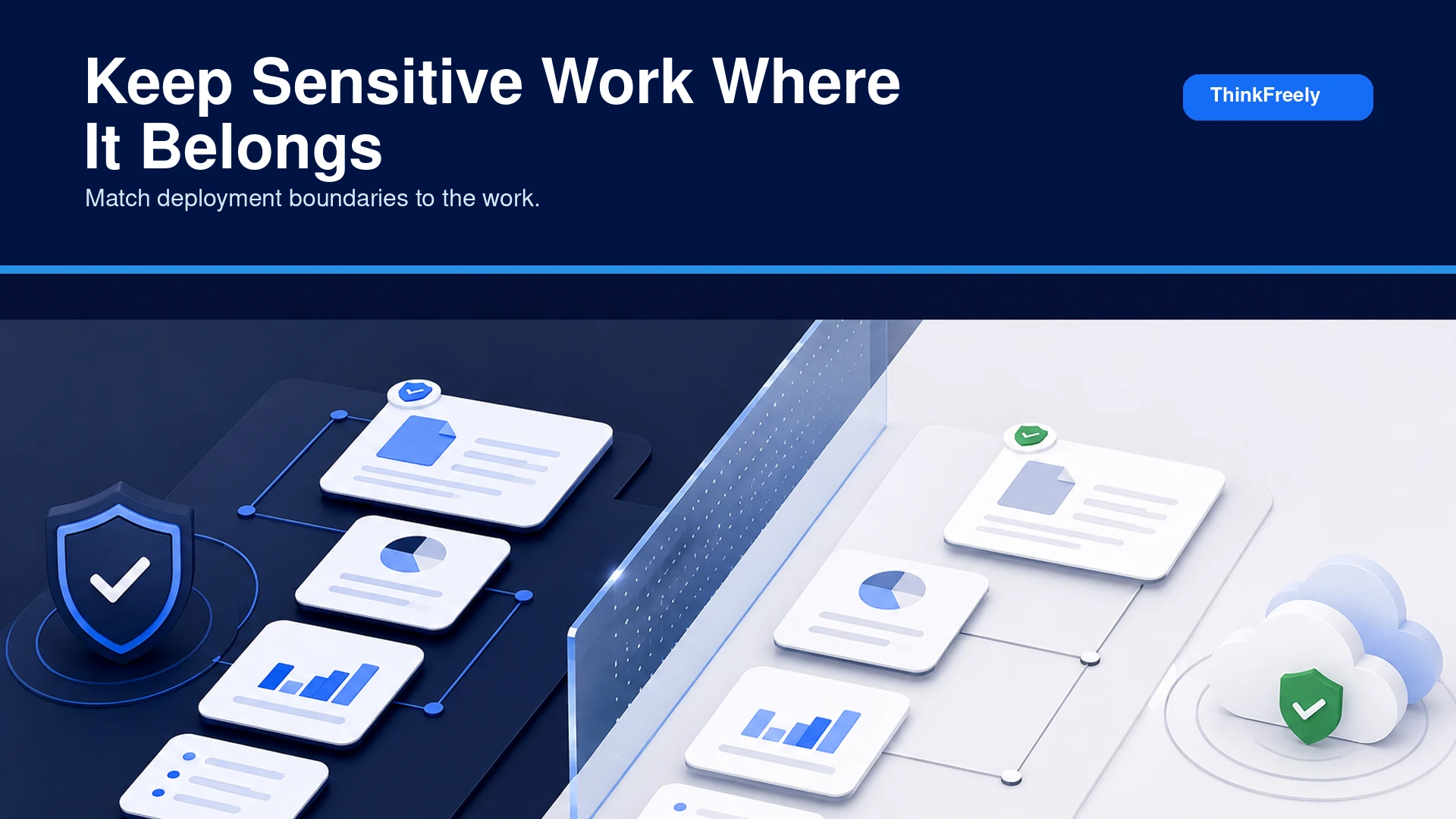 Keep Sensitive Work Where It Belongs

Match deployment boundaries to the work.

ThinkFreely